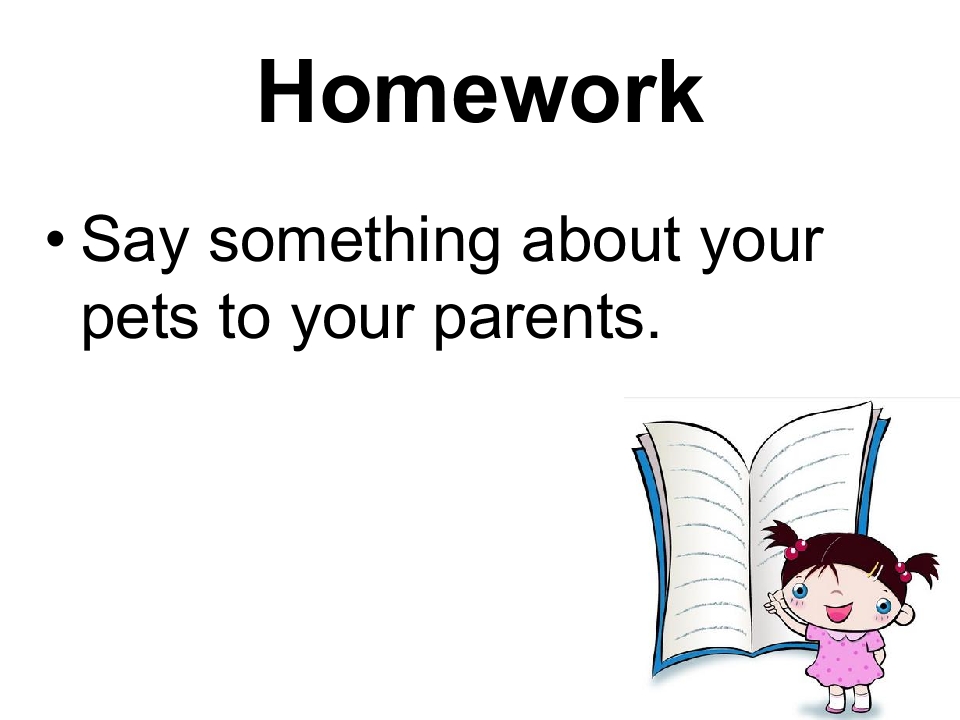 Homework

• Say something about your pets to your parents.